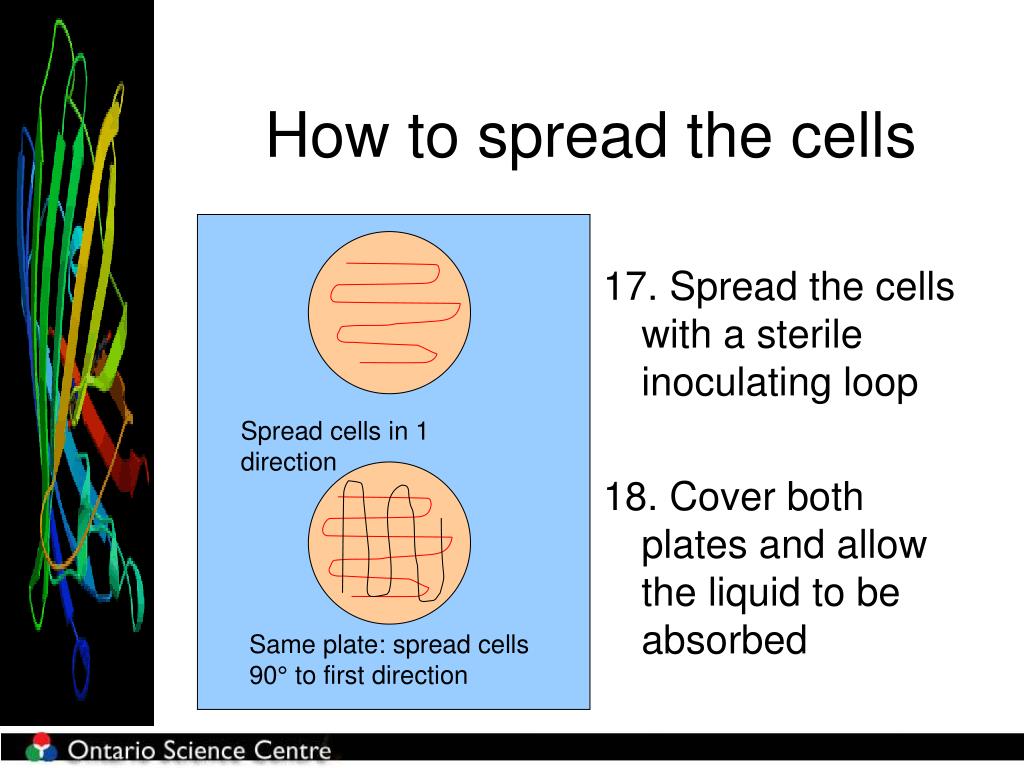 How to spread the cells

Spread cells in 1 direction

Same plate: spread cells 90° to first direction

17. Spread the cells with a sterile inoculating loop

18. Cover both plates and allow the liquid to be absorbed

Ontario Science Centre